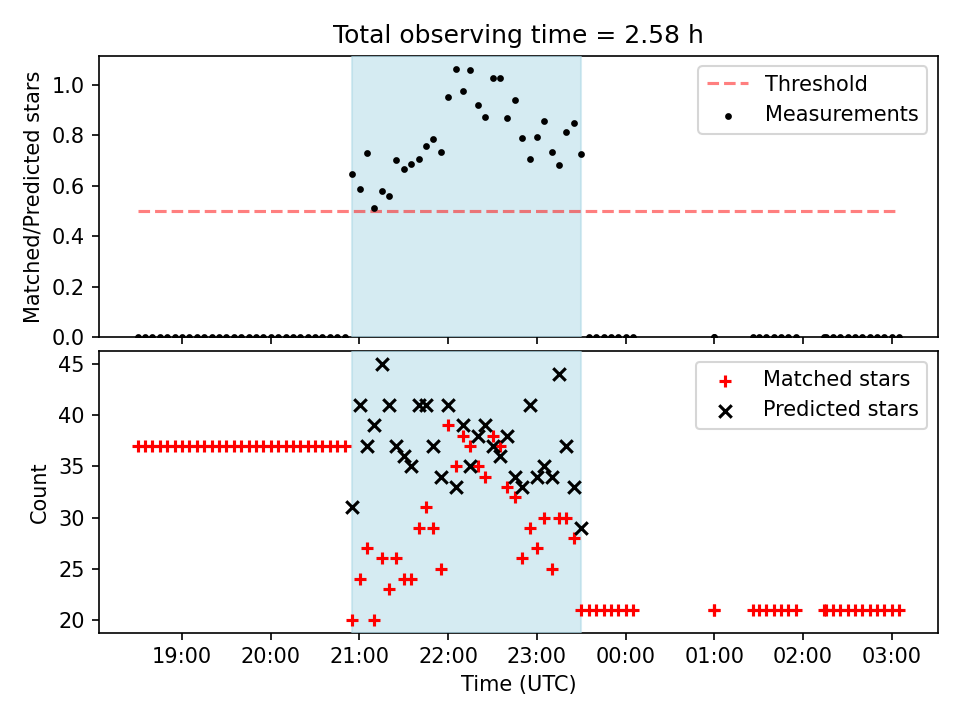 Total observing time = 2.58 h

Matched/Predicted stars

1.0
0.8
0.6
0.4
0.2
0.0

Threshold
Measurements

Count

45
40
35
30
25
20

Matched stars
Predicted stars

19:00
20:00
21:00
22:00
23:00
00:00
01:00
02:00
03:00

Time (UTC)